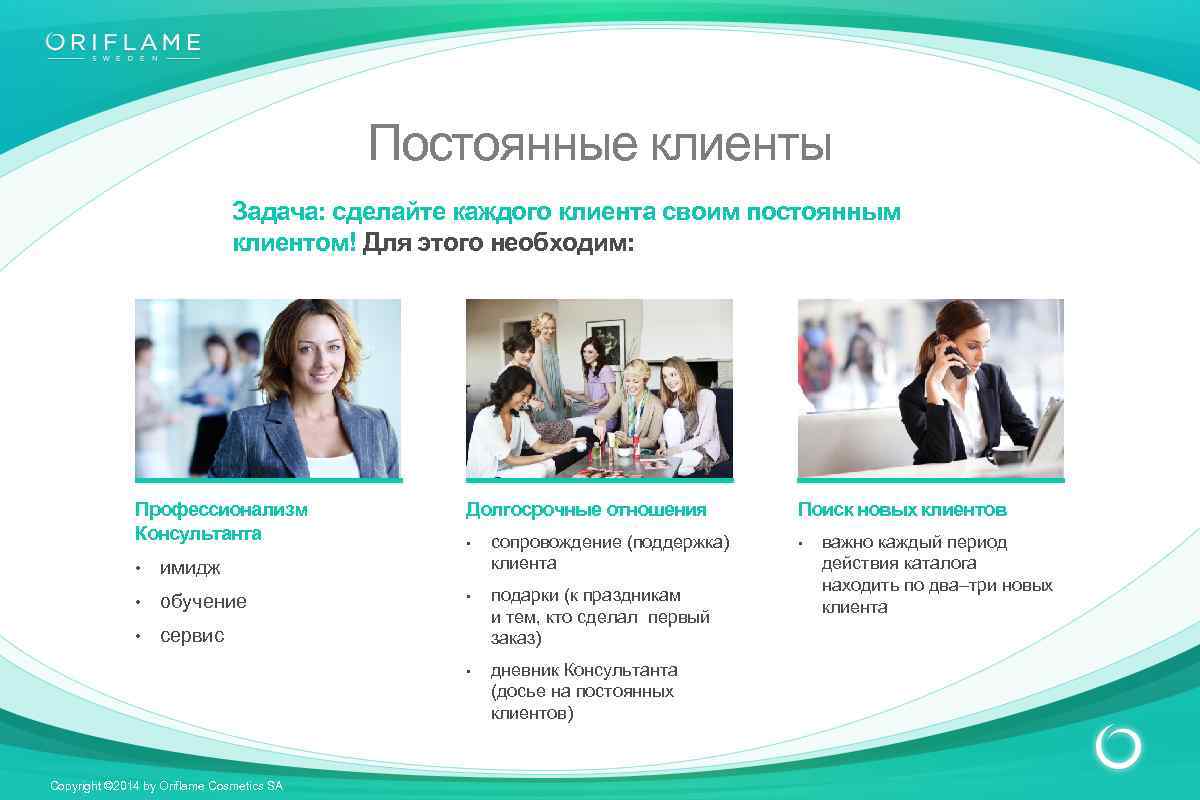 ORIFLAME
SWEDEN

Постоянные клиенты

Задача: сделайте каждого клиента своим постоянным клиентом! Для этого необходим:

Профессионализм Консультанта
• имидж
• обучение
• сервис

Долгосрочные отношения
• сопровождение (поддержка) клиента
• подарки (к праздникам и тем, кто сделал первый заказ)
• дневник Консультанта (досье на постоянных клиентов)

Поиск новых клиентов
• важно каждый период действия каталога находить по два–три новых клиента

Copyright ©2014 by Oriflame Cosmetics SA